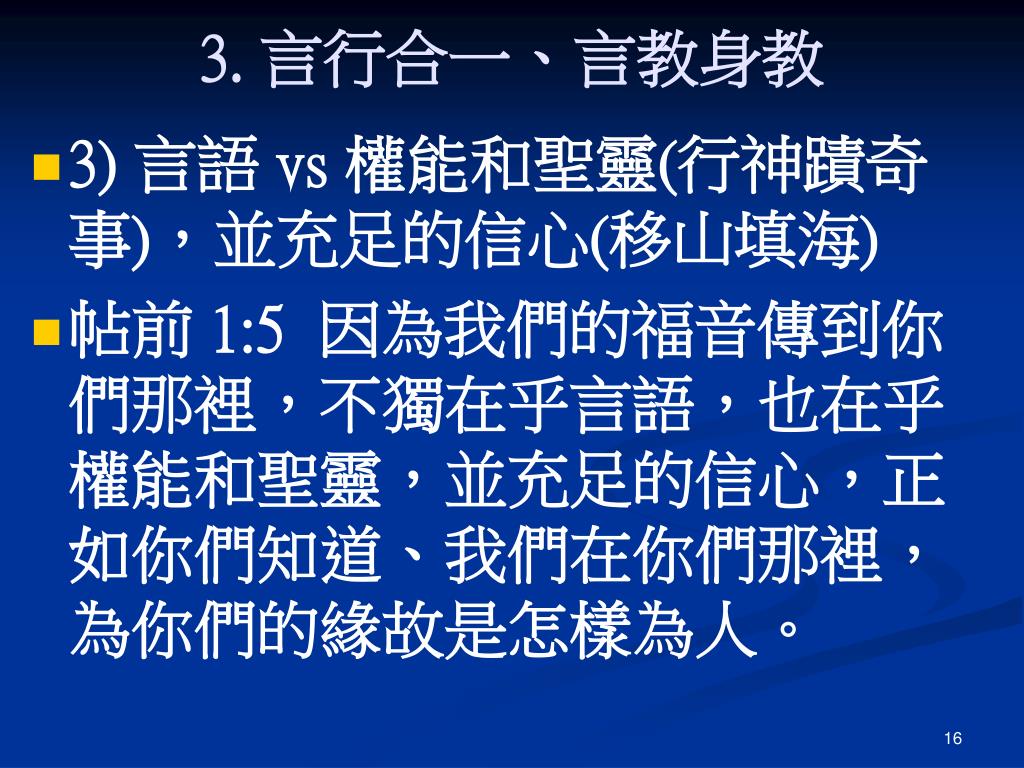 3. 言行合一、言教身教

3) 言語 vs 權能和聖靈(行神蹟奇事)，並充足的信心(移山填海)

帖前 1:5 因為我們的福音傳到你們那裡，不獨在乎言語，也在乎權能和聖靈，並充足的信心，正如你們知道、我們在你們那裡，為你們的緣故是怎樣為人。

16